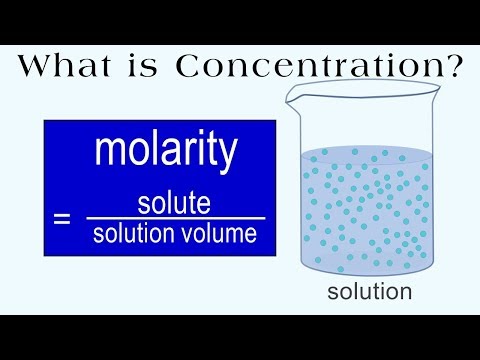 What is Concentration?

molarity

$= \frac{\text{solute}}{\text{solution volume}}$

solution